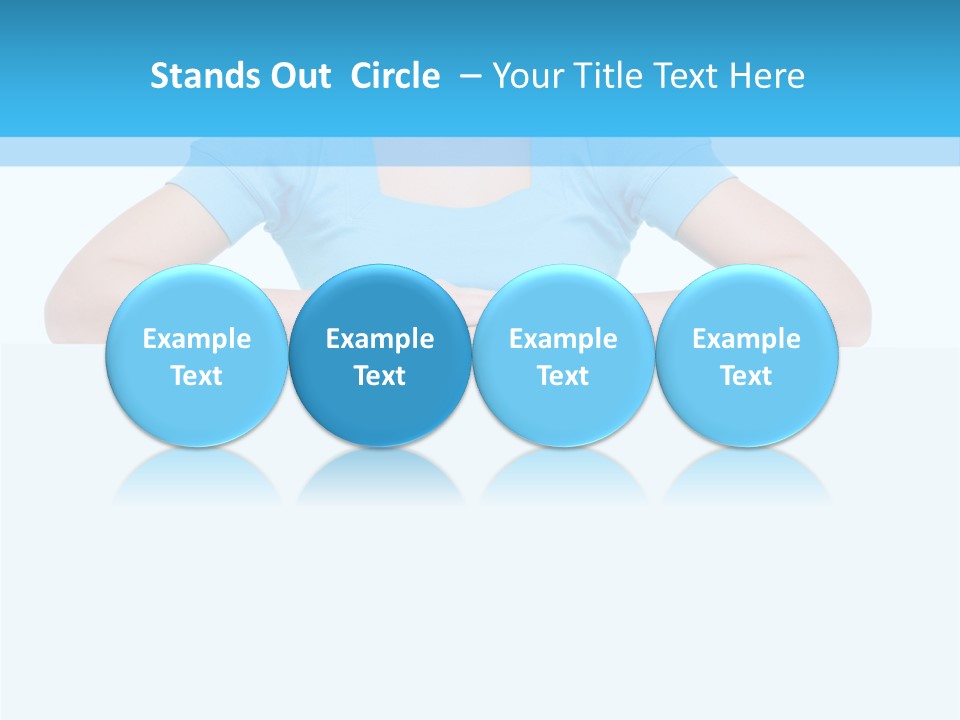 Stands Out Circle – Your Title Text Here

Example Text

Example Text

Example Text

Example Text